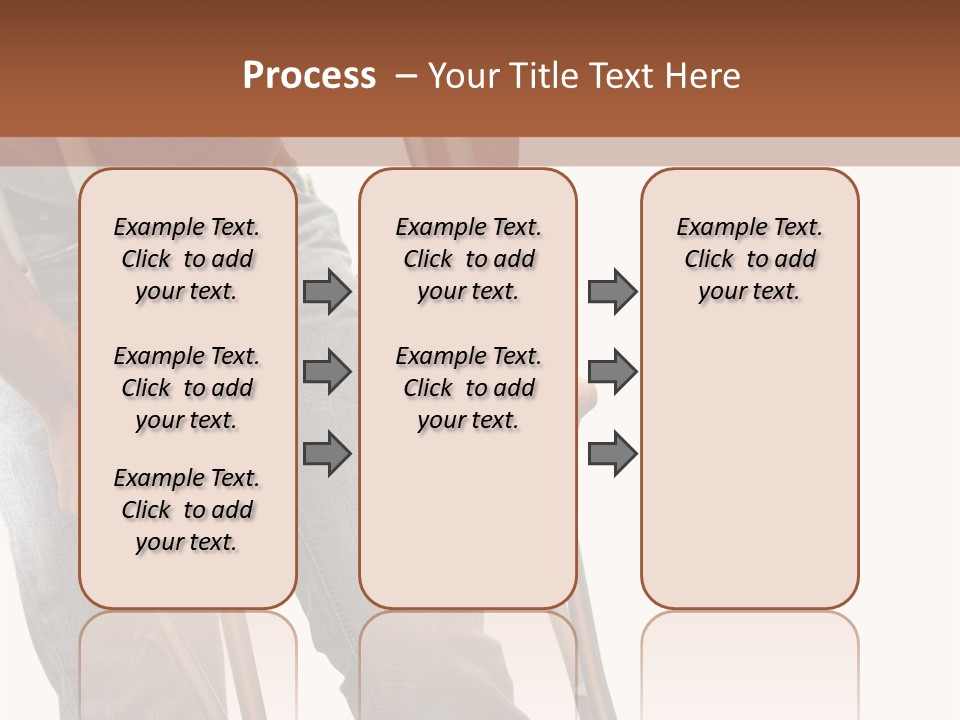 Process – Your Title Text Here

Example Text. Click to add your text.

Example Text. Click to add your text.

Example Text. Click to add your text.

Example Text. Click to add your text.

Example Text. Click to add your text.

Example Text. Click to add your text.